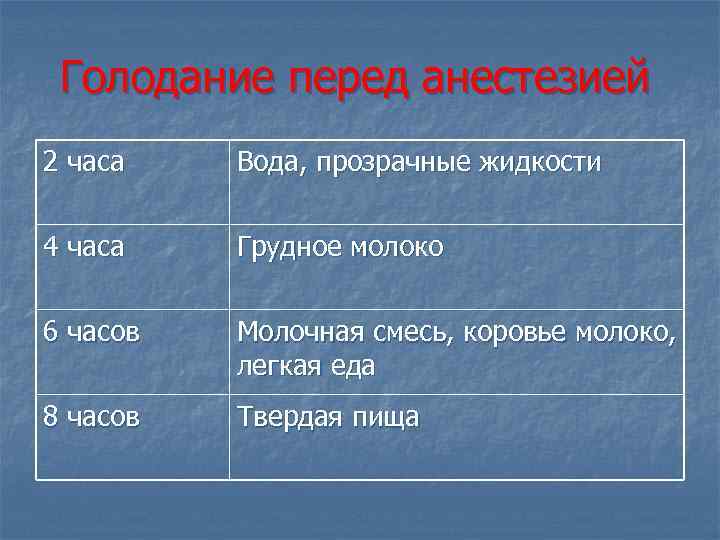 Голодание перед анестезией

| 2 часа | Вода, прозрачные жидкости |
|---|---|
| 4 часа | Грудное молоко |
| 6 часов | Молочная смесь, коровье молоко, легкая еда |
| 8 часов | Твердая пища |